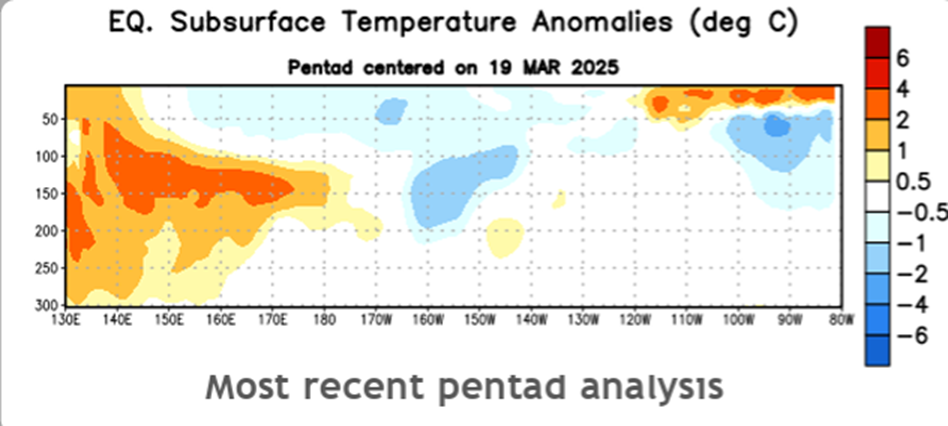 EQ. Subsurface Temperature Anomalies (deg C)

Pentad centered on 19 MAR 2025

50
100
150
200
250
300

130E 140E 150E 160E 170E 180 170W 160W 150W 140W 130W 120W 110W 100W 90W 80W

6
4
2
1
0.5
−0.5
−1
−2
−4
−6

Most recent pentad analysis